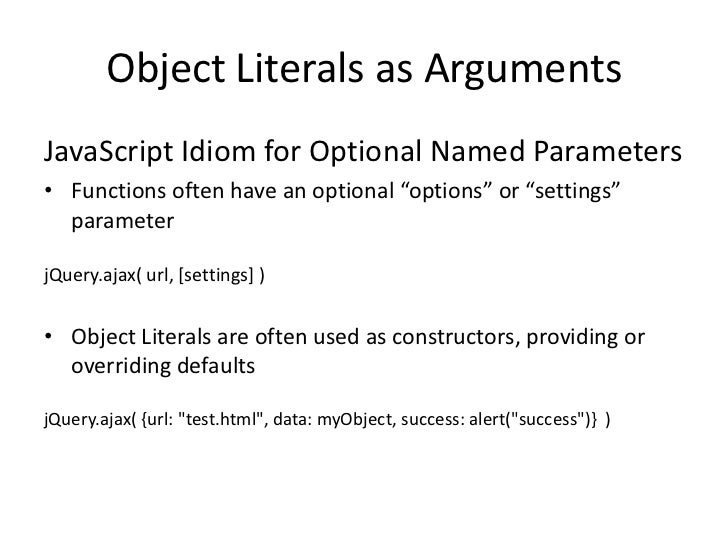 Object Literals as Arguments

JavaScript Idiom for Optional Named Parameters

• Functions often have an optional “options” or “settings” parameter

jQuery.ajax( url, [settings] )

• Object Literals are often used as constructors, providing or overriding defaults

jQuery.ajax( {url: "test.html", data: myObject, success: alert("success")} )